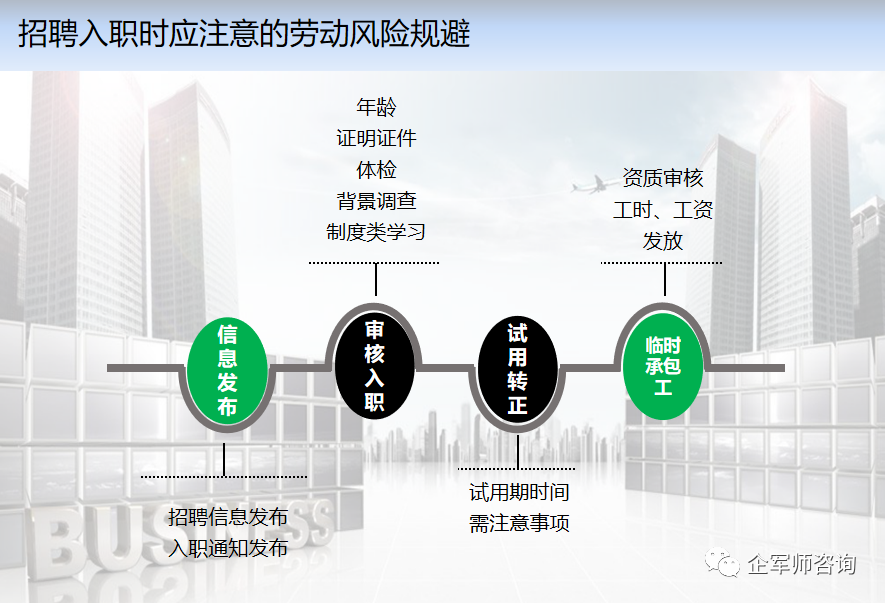 招聘入职时应注意的劳动风险规避

年龄
证明证件
体检
背景调查
制度类学习

资质审核
工时、工资
发放

信息发布

审核入职

试用转正

临时承包工

招聘信息发布
入职通知发布

试用期时间
需注意事项

BUSINESS

企军师咨询